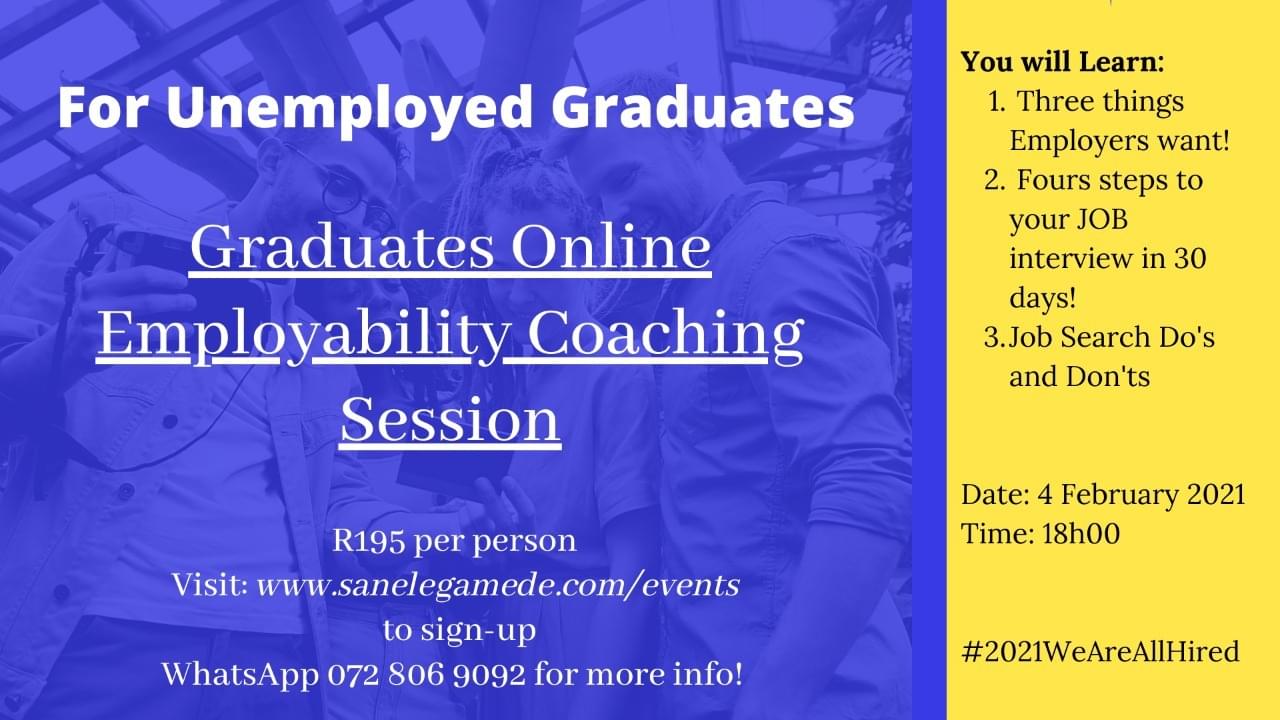 For Unemployed Graduates

Graduates Online Employability Coaching Session

R195 per person
Visit: www.sanelegamede.com/events to sign-up
WhatsApp 072 806 9092 for more info!

You will Learn:
1. Three things Employers want!
2. Fours steps to your JOB interview in 30 days!
3. Job Search Do's and Don'ts

Date: 4 February 2021
Time: 18h00

#2021WeAreAllHired